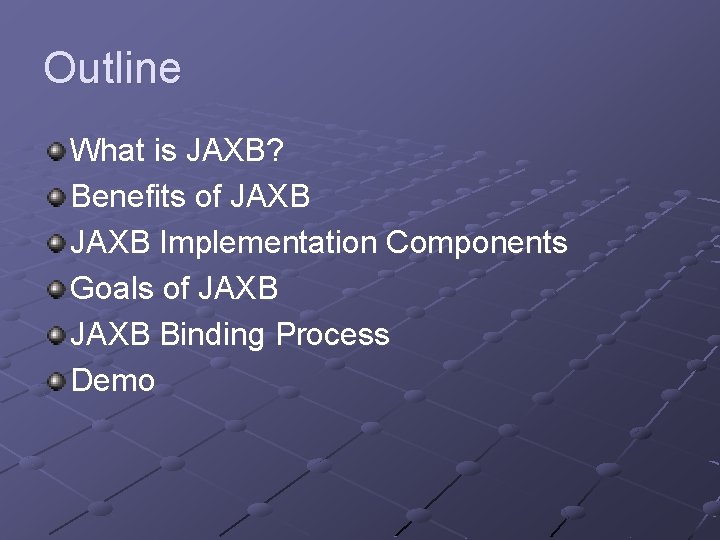 Outline

What is JAXB?
Benefits of JAXB
JAXB Implementation Components
Goals of JAXB
JAXB Binding Process
Demo